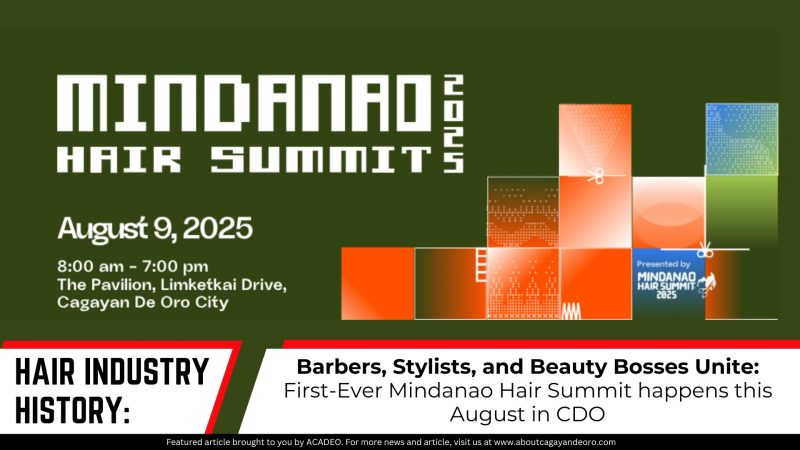 MINDANAO HAIR SUMMIT 2025

August 9, 2025

8:00 am - 7:00 pm
The Pavilion, Limketkai Drive,
Cagayan De Oro City

Presented by
MINDANAO HAIR SUMMIT 2025

HAIR INDUSTRY HISTORY:

Barbers, Stylists, and Beauty Bosses Unite:
First-Ever Mindanao Hair Summit happens this August in CDO

Featured article brought to you by ACADEO. For more news and article, visit us at www.aboutcagayandeoro.com